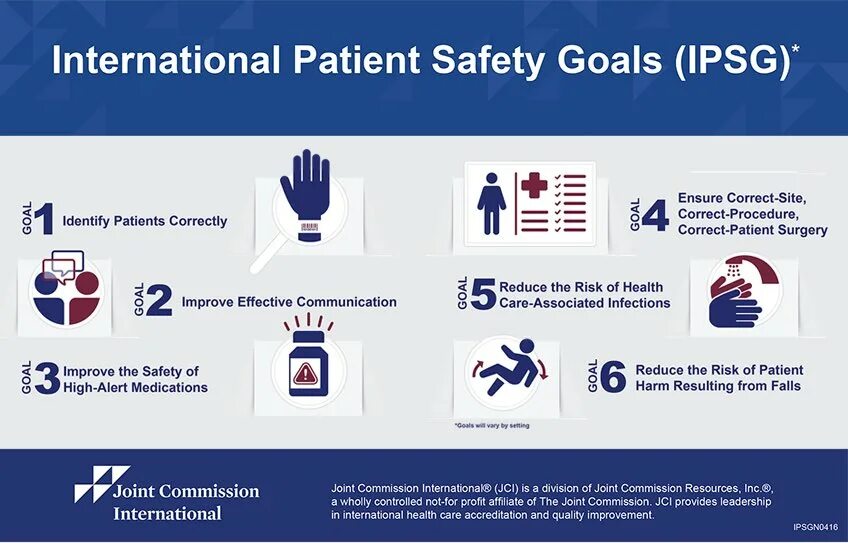 International Patient Safety Goals (IPSG)*

GOAL 1 Identify Patients Correctly

GOAL 2 Improve Effective Communication

GOAL 3 Improve the Safety of High-Alert Medications

GOAL 4 Ensure Correct-Site, Correct-Procedure, Correct-Patient Surgery

GOAL 5 Reduce the Risk of Health Care-Associated Infections

GOAL 6 Reduce the Risk of Patient Harm Resulting from Falls

*Goals will vary by setting

Joint Commission International

Joint Commission International® (JCI) is a division of Joint Commission Resources, Inc.®, a wholly controlled not-for profit affiliate of The Joint Commission. JCI provides leadership in international health care accreditation and quality improvement.

IPSGN0416